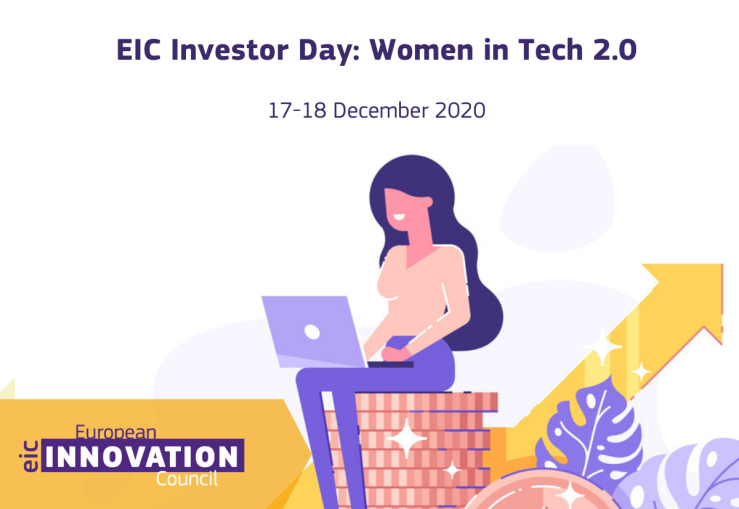 EIC Investor Day: Women in Tech 2.0

17-18 December 2020

eic European INNOVATION Council